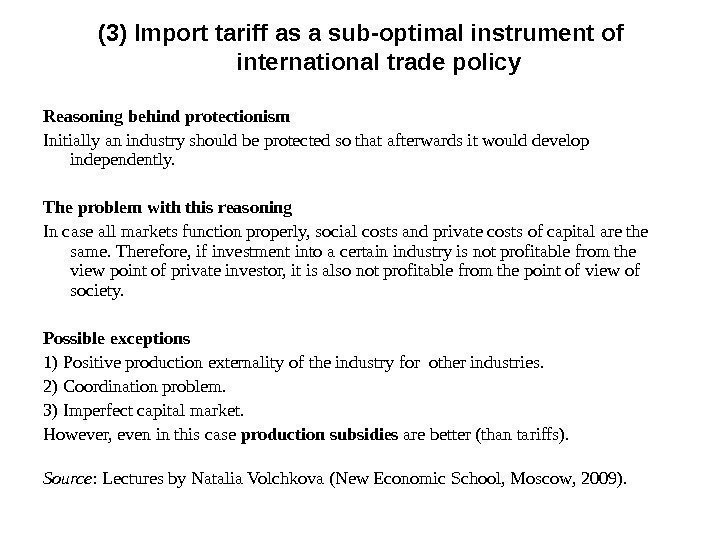 (3) Import tariff as a sub-optimal instrument of international trade policy

Reasoning behind protectionism

Initially an industry should be protected so that afterwards it would develop independently.

The problem with this reasoning

In case all markets function properly, social costs and private costs of capital are the same. Therefore, if investment into a certain industry is not profitable from the view point of private investor, it is also not profitable from the point of view of society.

Possible exceptions

1) Positive production externality of the industry for other industries.

2) Coordination problem.

3) Imperfect capital market.

However, even in this case production subsidies are better (than tariffs).

Source: Lectures by Natalia Volchkova (New Economic School, Moscow, 2009).